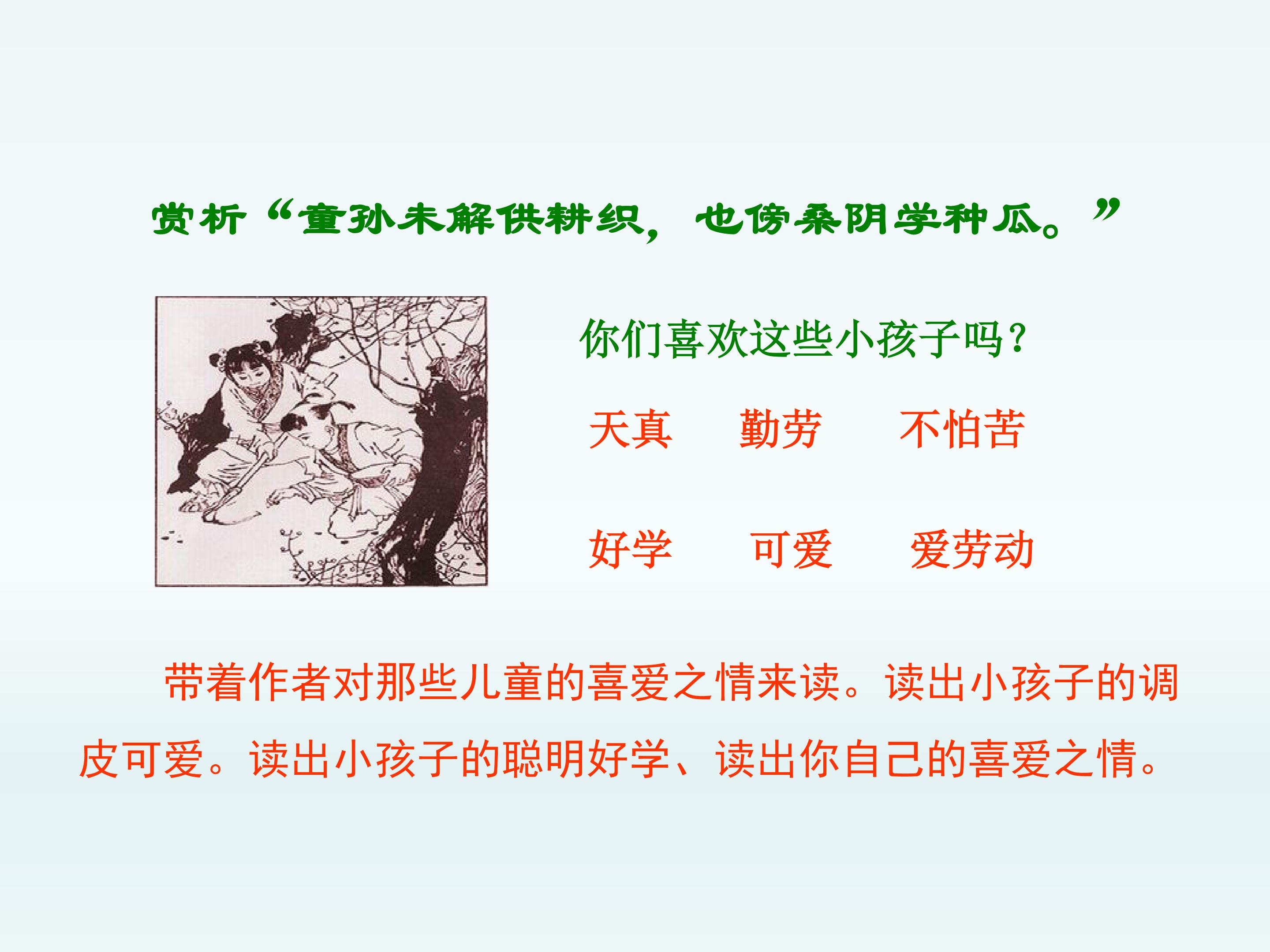 赏析“童孙未解供耕织，也傍桑阴学种瓜。”

你们喜欢这些小孩子吗？

天真　勤劳　不怕苦

好学　可爱　爱劳动

带着作者对那些儿童的喜爱之情来读。读出小孩子的调皮可爱。读出小孩子的聪明好学、读出你自己的喜爱之情。